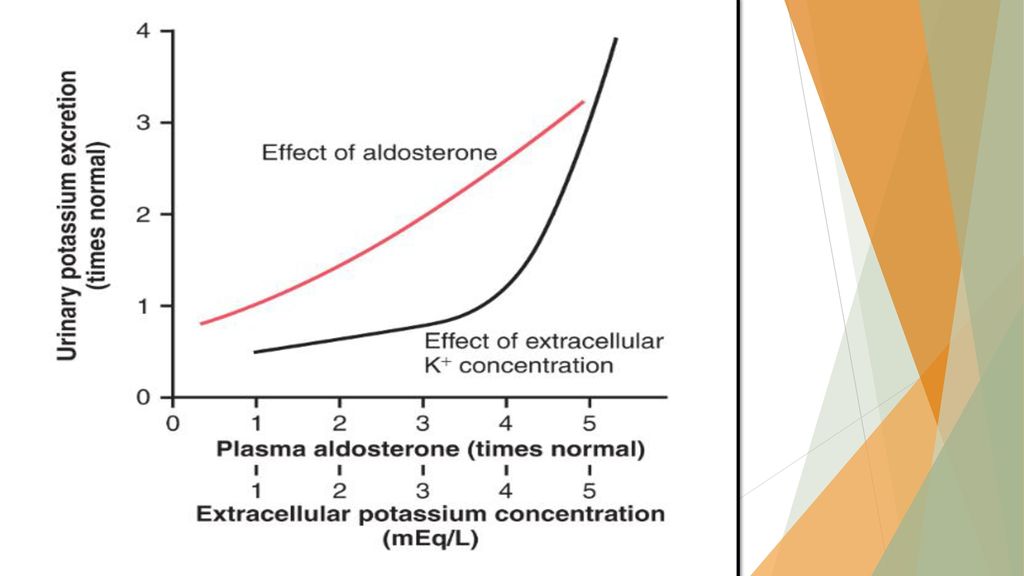 Urinary potassium excretion (times normal)

4
3
2
1
0

Effect of aldosterone

Effect of extracellular $K^+$ concentration

0 1 2 3 4 5
Plasma aldosterone (times normal)
1 2 3 4 5
Extracellular potassium concentration (mEq/L)